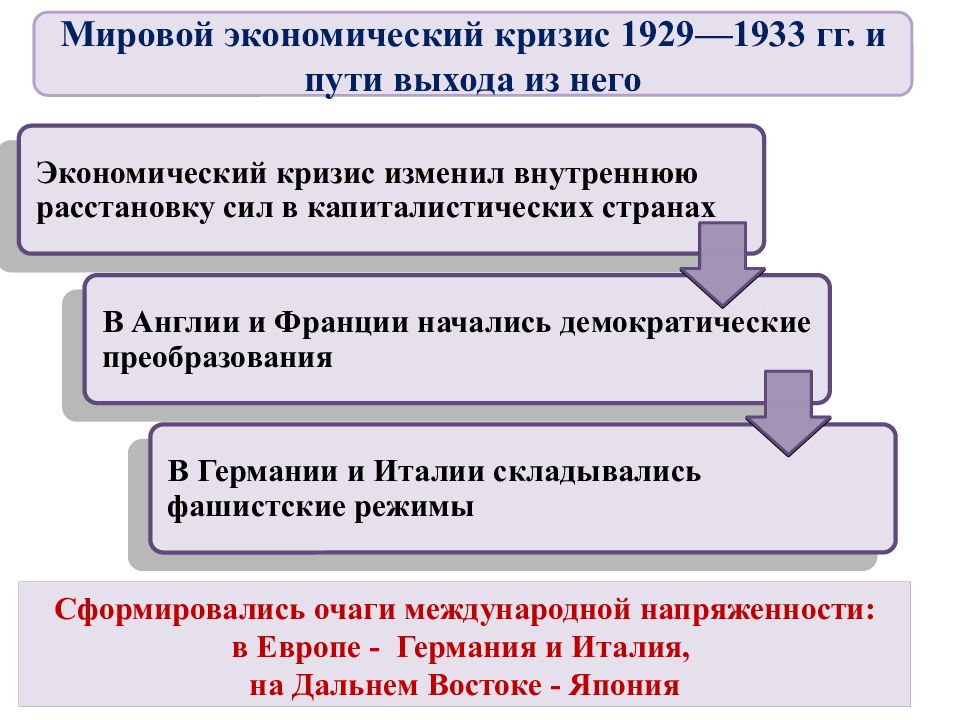 Мировой экономический кризис 1929—1933 гг. и пути выхода из него

Экономический кризис изменил внутреннюю расстановку сил в капиталистических странах

В Англии и Франции начались демократические преобразования

В Германии и Италии складывались фашистские режимы

Сформировались очаги международной напряженности:
в Европе - Германия и Италия,
на Дальнем Востоке - Япония